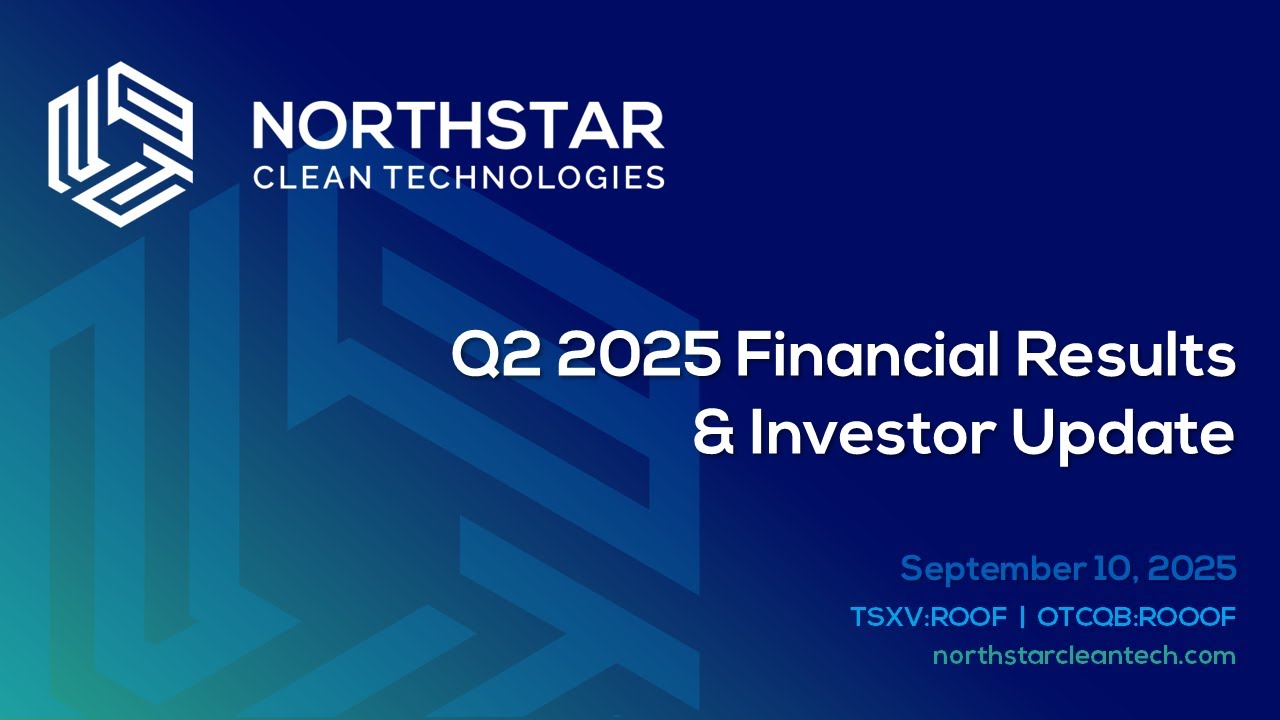 NORTHSTAR
CLEAN TECHNOLOGIES

Q2 2025 Financial Results & Investor Update

September 10, 2025
TSXV:ROOF | OTCQB:ROOOF
northstarcleantech.com